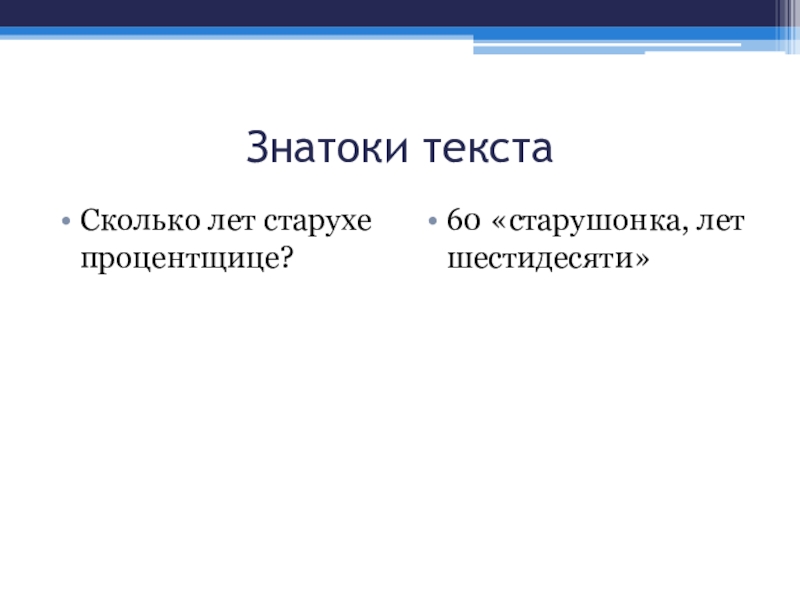 Знатоки текста

• Сколько лет старухе процентщице?

• 60 «старушонка, лет шестидесяти»